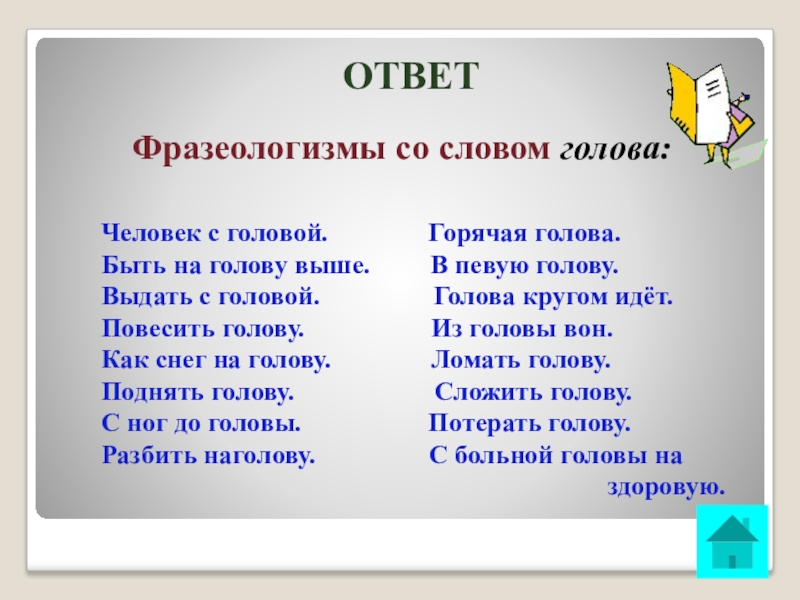 ОТВЕТ

Фразеологизмы со словом голова:

Человек с головой.
Быть на голову выше.
Выдать с головой.
Повесить голову.
Как снег на голову.
Поднять голову.
С ног до головы.
Разбить наголову.

Горячая голова.
В певую голову.
Голова кругом идёт.
Из головы вон.
Ломать голову.
Сложить голову.
Потерать голову.
С больной головы на здоровую.